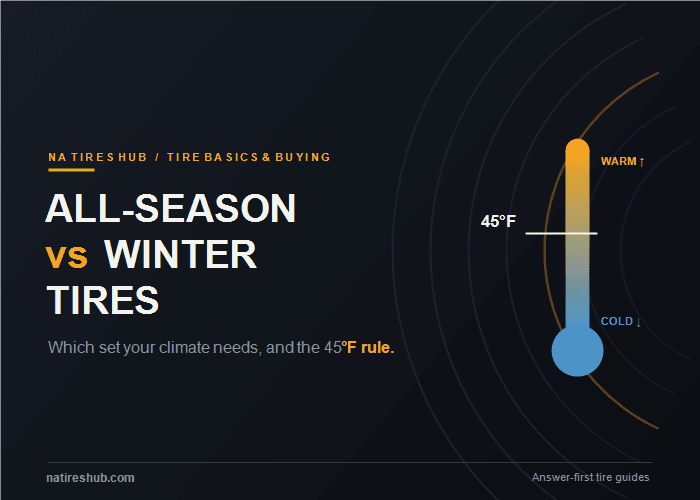 NA TIRES HUB / TIRE BASICS & BUYING

ALL-SEASON vs WINTER TIRES

Which set your climate needs, and the 45°F rule.

WARM ↑

45°F

COLD ↓

natireshub.com

Answer-first tire guides